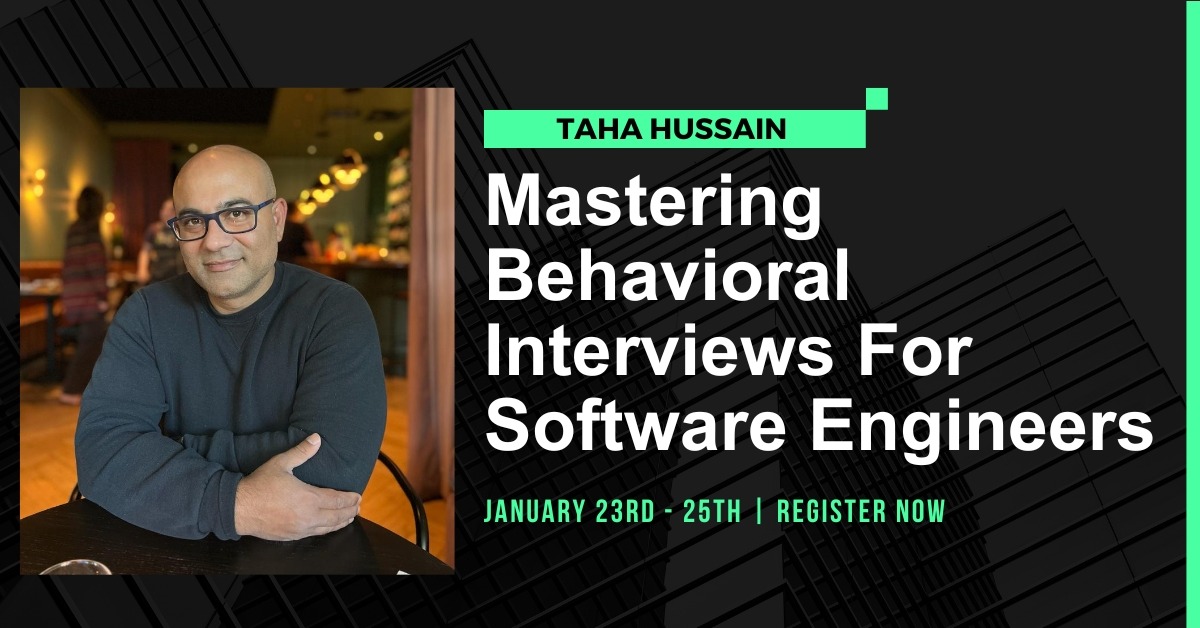 TAHA HUSSAIN

Mastering Behavioral Interviews For Software Engineers

JANUARY 23RD - 25TH | REGISTER NOW